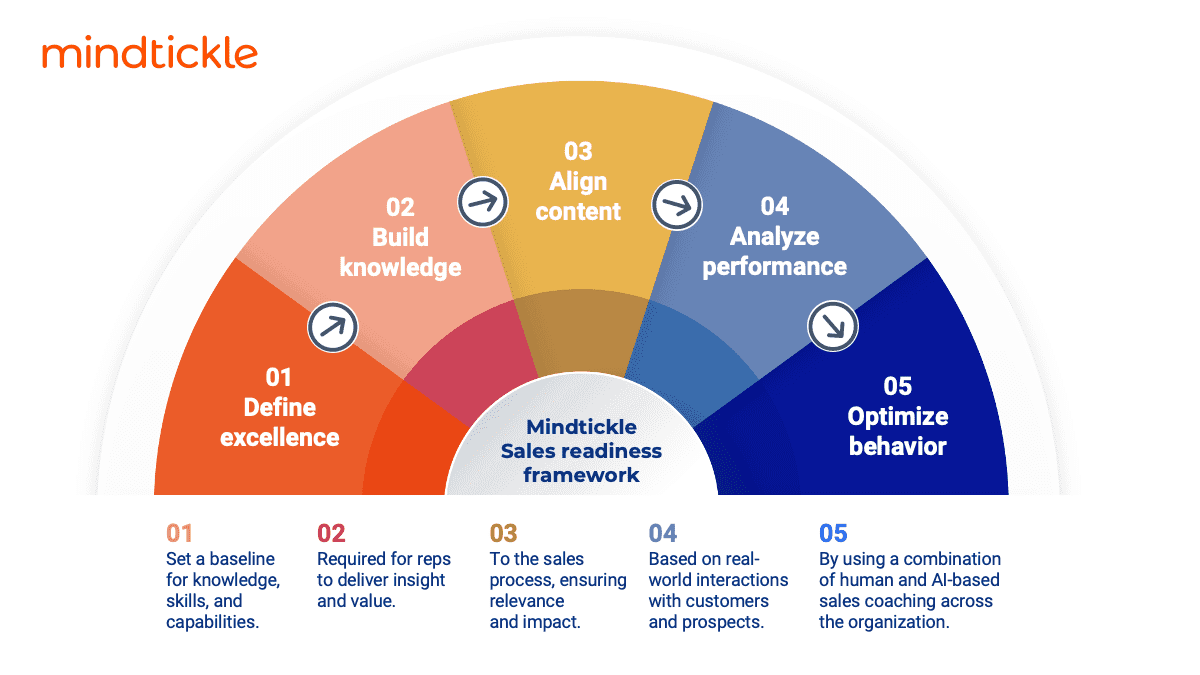 mindtickle

01
Define excellence

02
Build knowledge

03
Align content

04
Analyze performance

05
Optimize behavior

Mindtickle Sales readiness framework

01
Set a baseline for knowledge, skills, and capabilities.

02
Required for reps to deliver insight and value.

03
To the sales process, ensuring relevance and impact.

04
Based on real-world interactions with customers and prospects.

05
By using a combination of human and AI-based sales coaching across the organization.